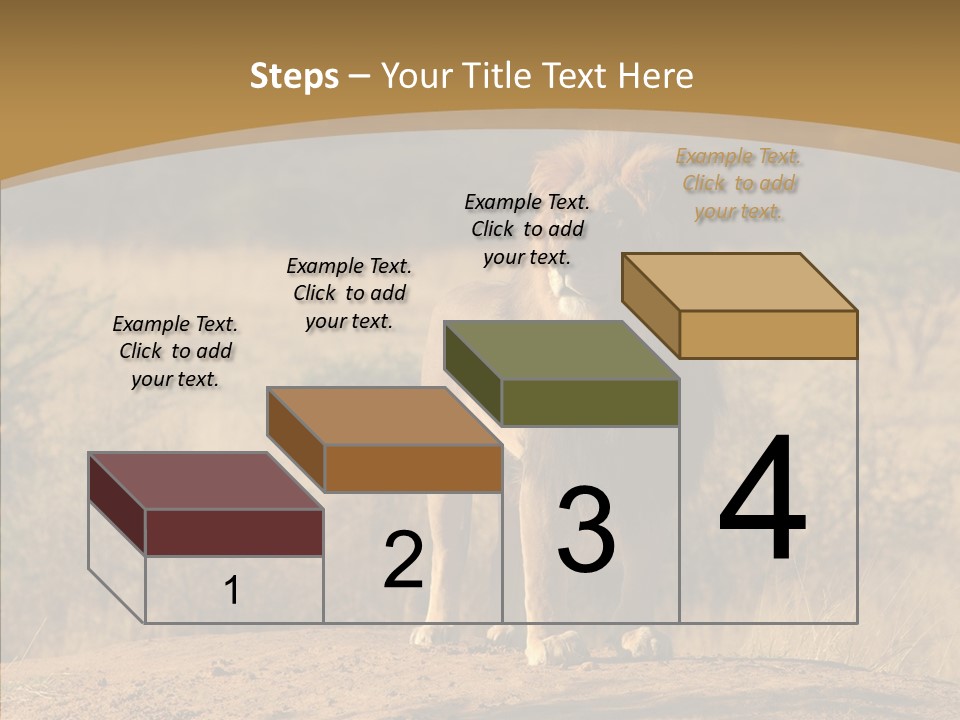 Steps – Your Title Text Here

Example Text. Click to add your text.

Example Text. Click to add your text.

Example Text. Click to add your text.

Example Text. Click to add your text.

1

2

3

4